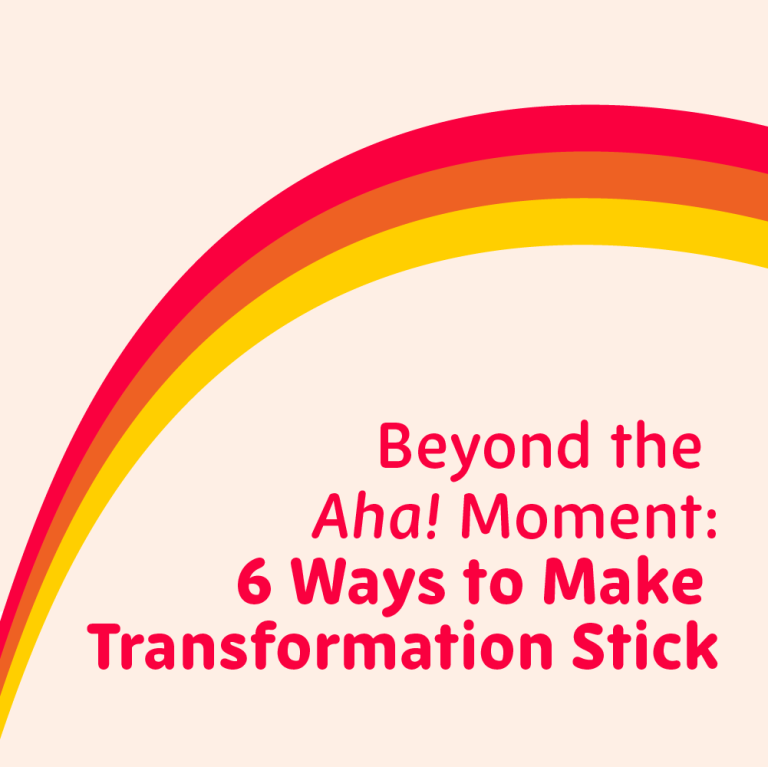 Beyond the Aha! Moment:
6 Ways to Make Transformation Stick